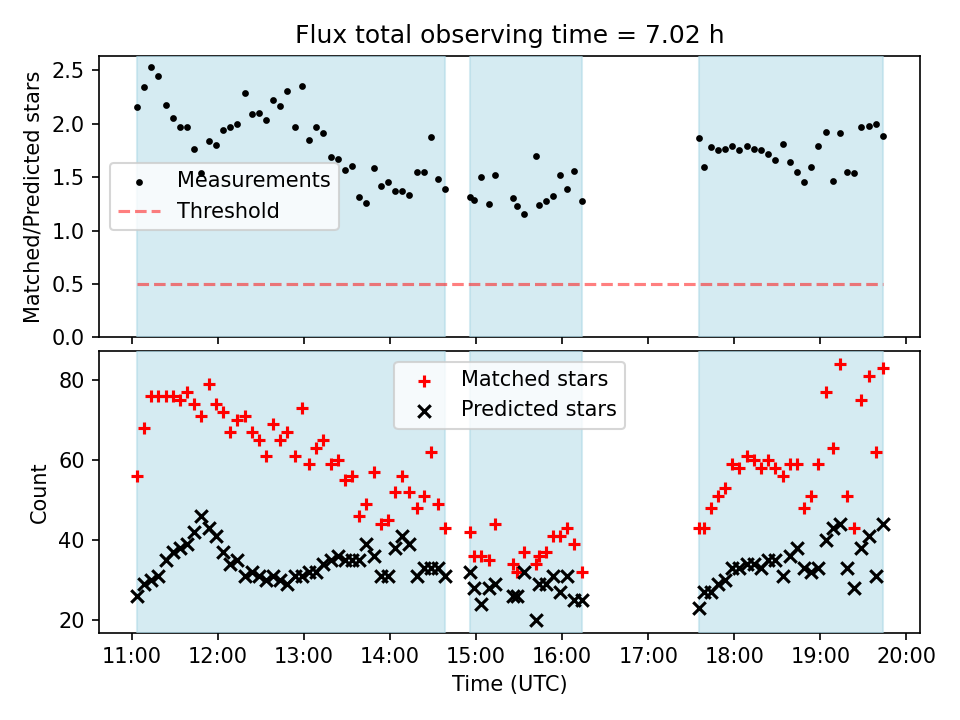 Flux total observing time = 7.02 h

Matched/Predicted stars

2.5
2.0
1.5
1.0
0.5
0.0

Measurements
Threshold

Count

80
60
40
20

Matched stars
Predicted stars

11:00 12:00 13:00 14:00 15:00 16:00 17:00 18:00 19:00 20:00

Time (UTC)